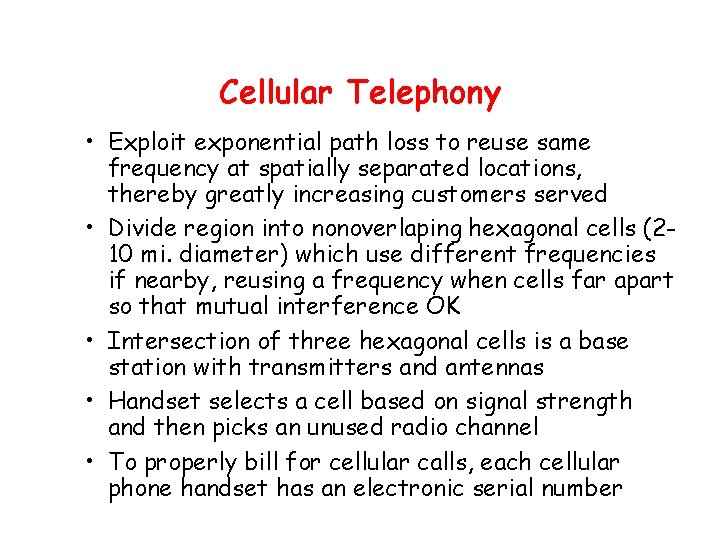 Cellular Telephony

• Exploit exponential path loss to reuse same frequency at spatially separated locations, thereby greatly increasing customers served

• Divide region into nonoverlaping hexagonal cells (2-10 mi. diameter) which use different frequencies if nearby, reusing a frequency when cells far apart so that mutual interference OK

• Intersection of three hexagonal cells is a base station with transmitters and antennas

• Handset selects a cell based on signal strength and then picks an unused radio channel

• To properly bill for cellular calls, each cellular phone handset has an electronic serial number